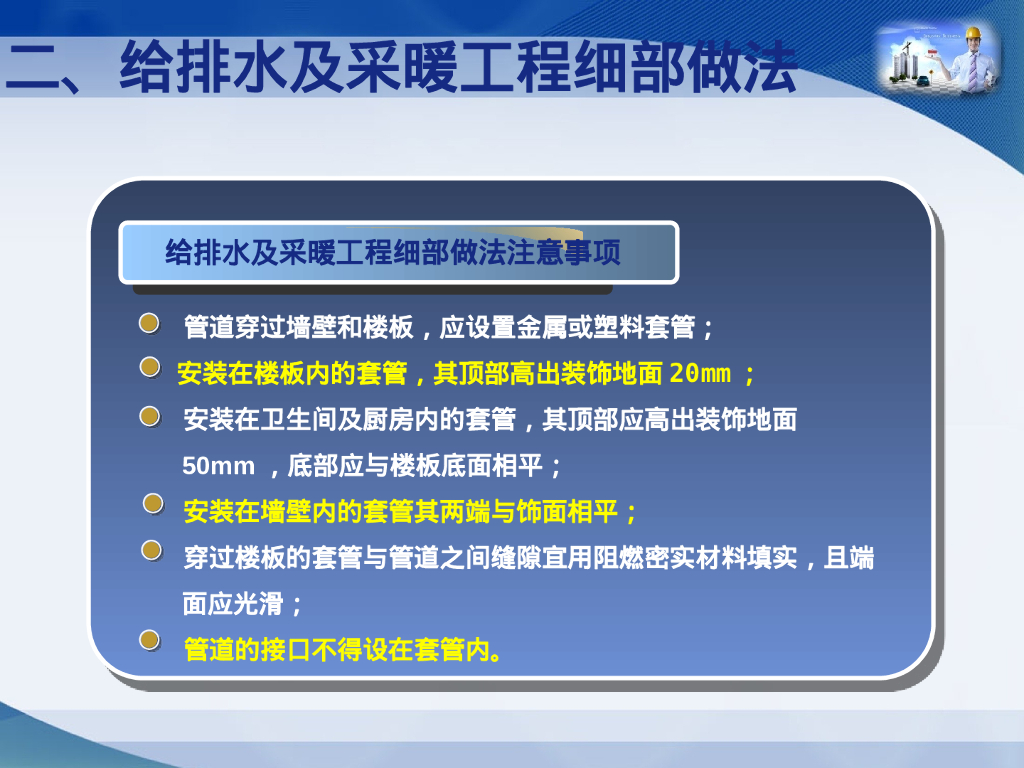 二、给排水及采暖工程细部做法

给排水及采暖工程细部做法注意事项

管道穿过墙壁和楼板，应设置金属或塑料套管；

安装在楼板内的套管，其顶部高出装饰地面 20mm ；

安装在卫生间及厨房内的套管，其顶部应高出装饰地面 50mm ，底部应与楼板底面相平；

安装在墙壁内的套管其两端与饰面相平；

穿过楼板的套管与管道之间缝隙宜用阻燃密实材料填实，且端面应光滑；

管道的接口不得设在套管内。